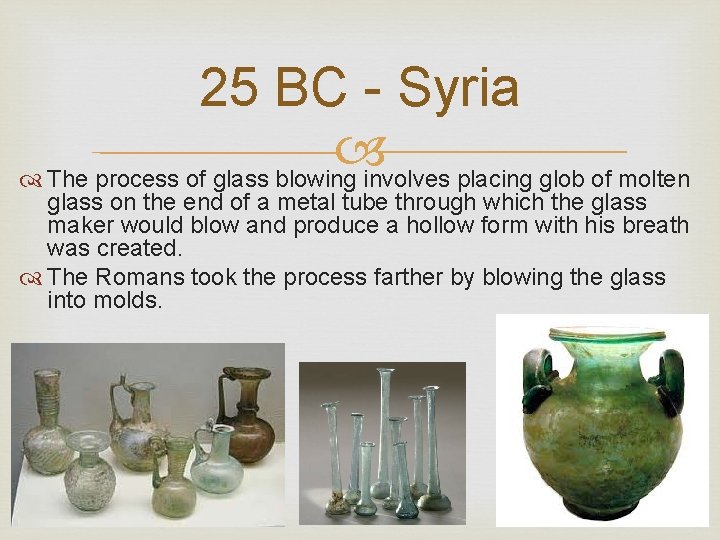 25 BC - Syria

The process of glass blowing involves placing glob of molten glass on the end of a metal tube through which the glass maker would blow and produce a hollow form with his breath was created.

The Romans took the process farther by blowing the glass into molds.